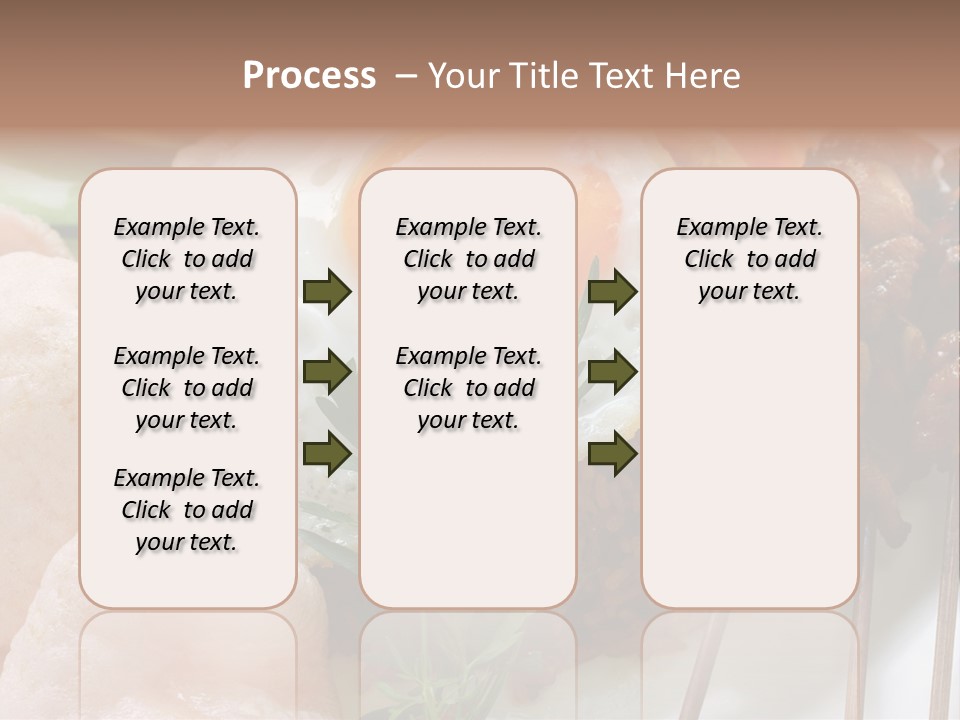 Process – Your Title Text Here

Example Text. Click to add your text.

Example Text. Click to add your text.

Example Text. Click to add your text.

Example Text. Click to add your text.

Example Text. Click to add your text.

Example Text. Click to add your text.